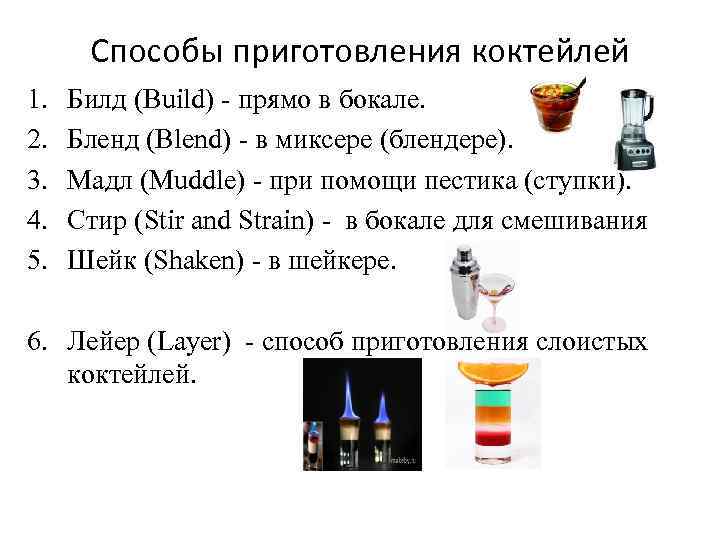 Способы приготовления коктейлей

1. Билд (Build) - прямо в бокале.
2. Бленд (Blend) - в миксере (блендере).
3. Мадл (Muddle) - при помощи пестика (ступки).
4. Стир (Stir and Strain) - в бокале для смешивания
5. Шейк (Shaken) - в шейкере.

6. Лейер (Layer) - способ приготовления слоистых коктейлей.